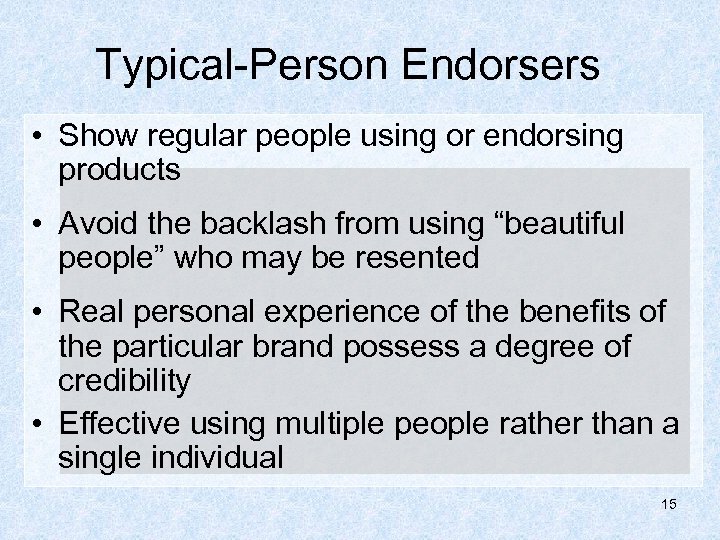 Typical-Person Endorsers

• Show regular people using or endorsing products

• Avoid the backlash from using “beautiful people” who may be resented

• Real personal experience of the benefits of the particular brand possess a degree of credibility

• Effective using multiple people rather than a single individual

15